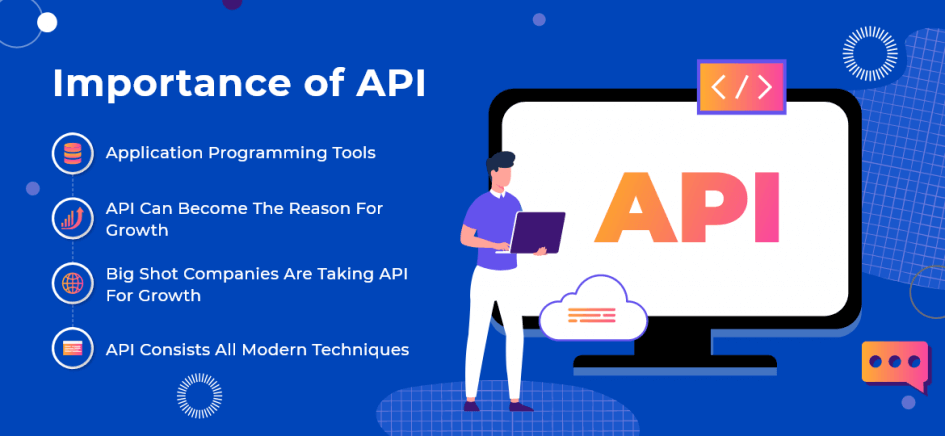 Importance of API

Application Programming Tools

API Can Become The Reason For Growth

Big Shot Companies Are Taking API For Growth

API Consists All Modern Techniques

</>

API